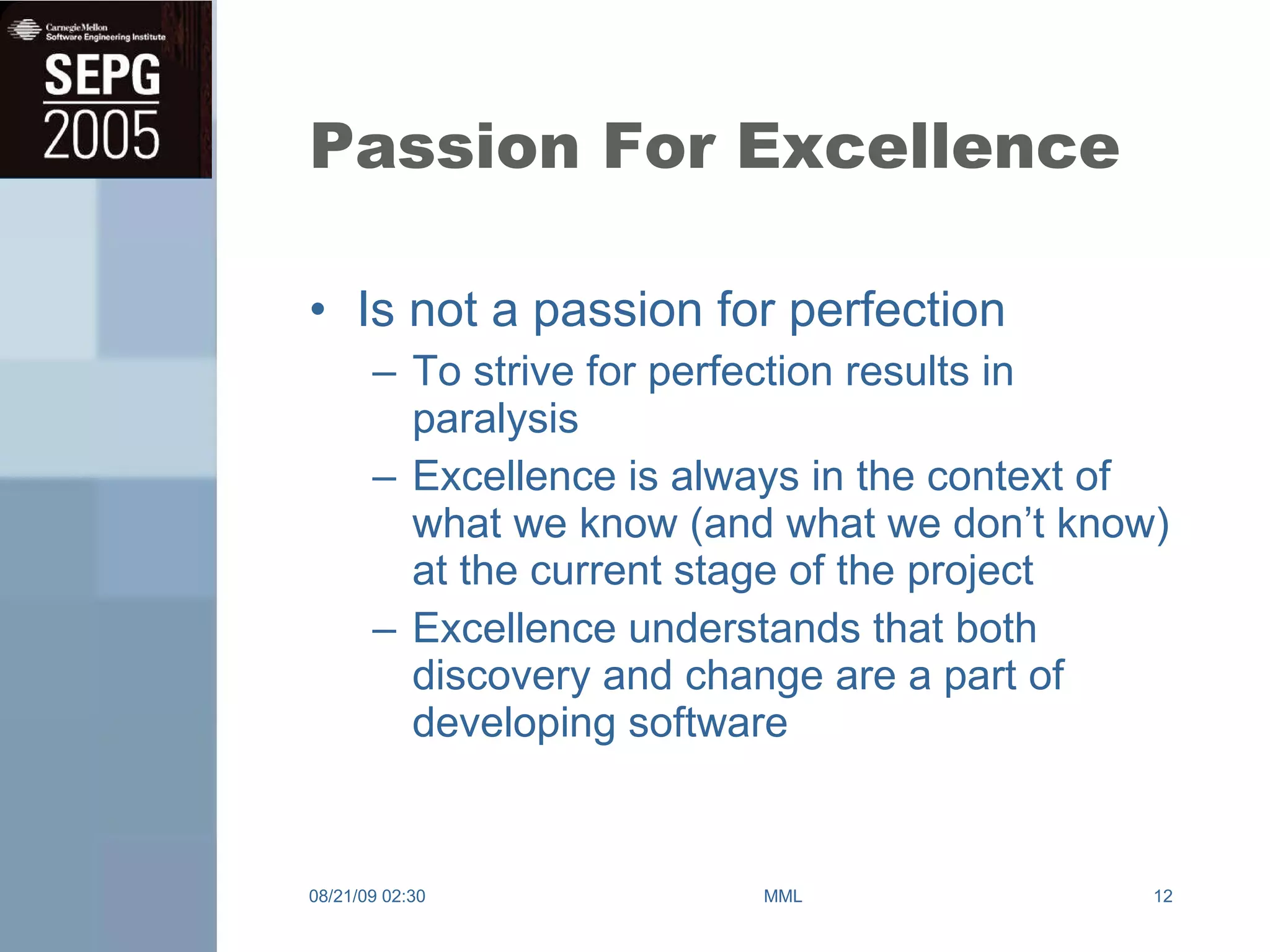 Carnegie Mellon
Software Engineering Institute
SEPG
2005

Passion For Excellence

• Is not a passion for perfection
– To strive for perfection results in paralysis
– Excellence is always in the context of what we know (and what we don’t know) at the current stage of the project
– Excellence understands that both discovery and change are a part of developing software

08/21/09 02:30
MML
12